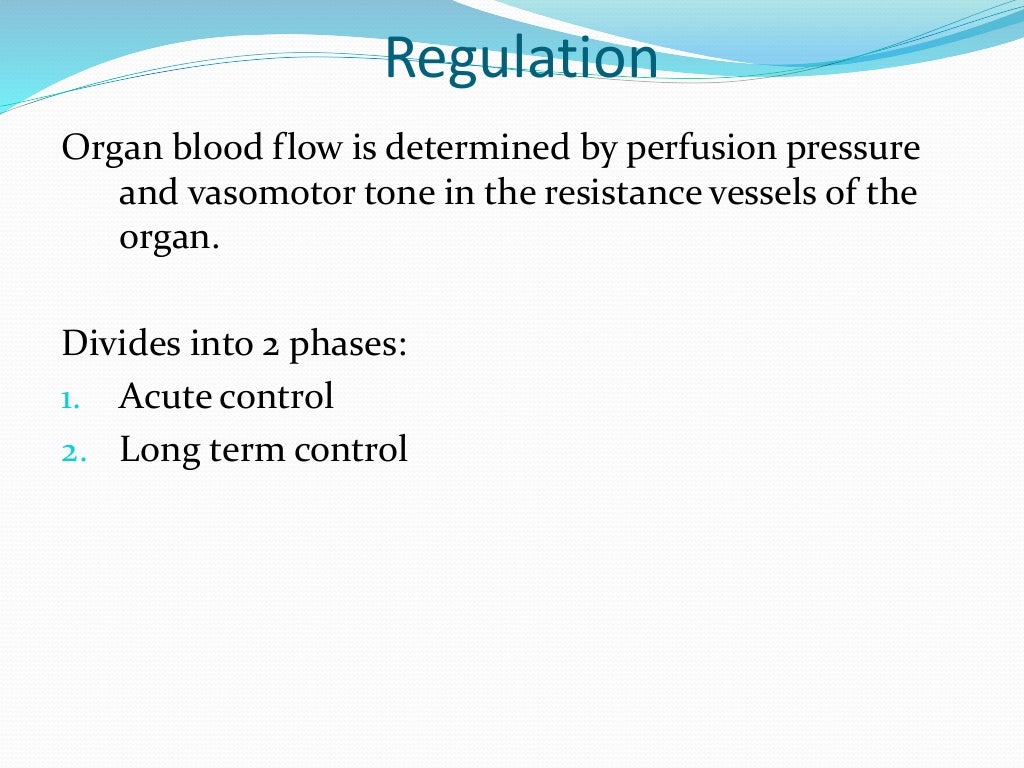 Regulation

Organ blood flow is determined by perfusion pressure and vasomotor tone in the resistance vessels of the organ.

Divides into 2 phases:
1. Acute control
2. Long term control